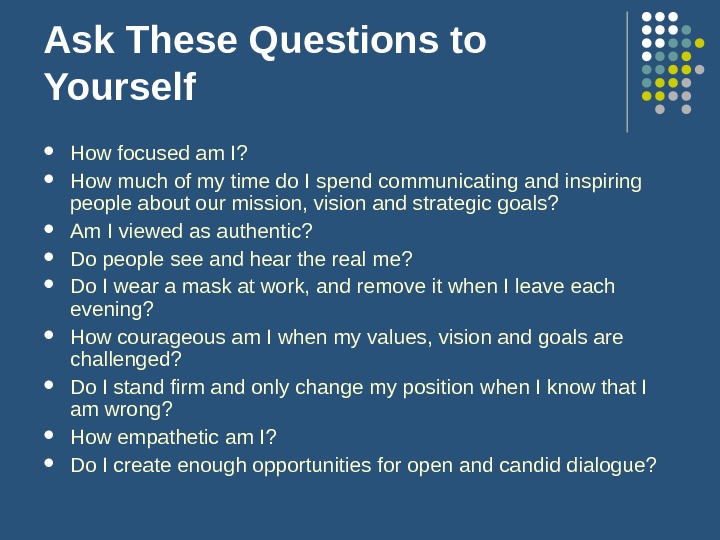 Ask These Questions to Yourself

- How focused am I?
- How much of my time do I spend communicating and inspiring people about our mission, vision and strategic goals?
- Am I viewed as authentic?
- Do people see and hear the real me?
- Do I wear a mask at work, and remove it when I leave each evening?
- How courageous am I when my values, vision and goals are challenged?
- Do I stand firm and only change my position when I know that I am wrong?
- How empathetic am I?
- Do I create enough opportunities for open and candid dialogue?